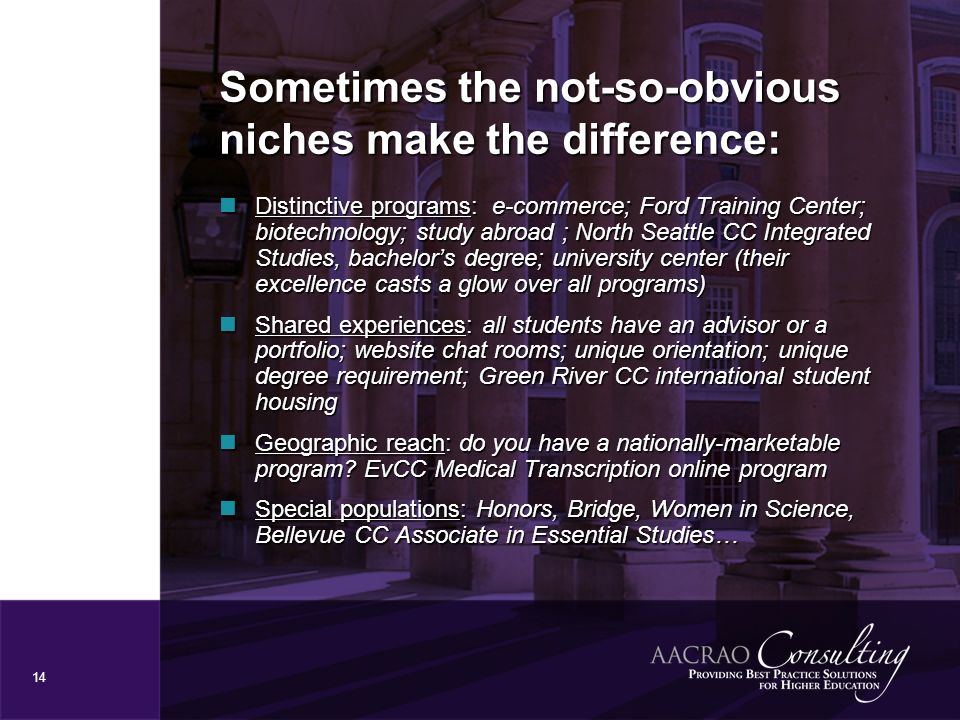 Sometimes the not-so-obvious niches make the difference:

Distinctive programs: e-commerce; Ford Training Center; biotechnology; study abroad ; North Seattle CC Integrated Studies, bachelor's degree; university center (their excellence casts a glow over all programs)

Shared experiences: all students have an advisor or a portfolio; website chat rooms; unique orientation; unique degree requirement; Green River CC international student housing

Geographic reach: do you have a nationally-marketable program? EvCC Medical Transcription online program

Special populations: Honors, Bridge, Women in Science, Bellevue CC Associate in Essential Studies…

14

AACRAO Consulting
PROVIDING BEST PRACTICE SOLUTIONS FOR HIGHER EDUCATION